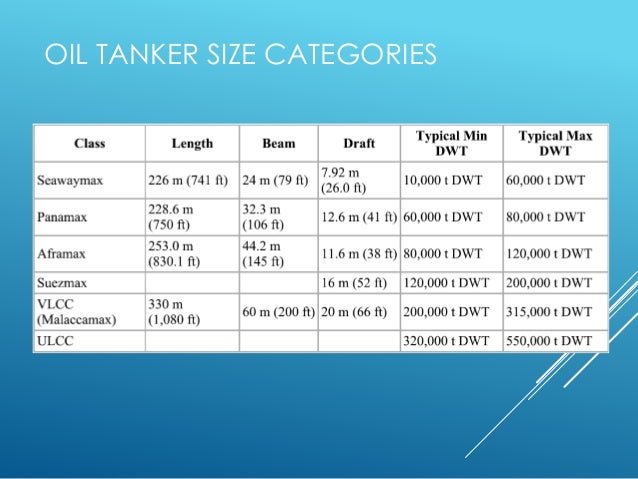 OIL TANKER SIZE CATEGORIES

| Class | Length | Beam | Draft | Typical Min DWT | Typical Max DWT |
|---|---|---|---|---|---|
| Seawaymax | 226 m (741 ft) | 24 m (79 ft) | 7.92 m (26.0 ft) | 10,000 t DWT | 60,000 t DWT |
| Panamax | 228.6 m (750 ft) | 32.3 m (106 ft) | 12.6 m (41 ft) | 60,000 t DWT | 80,000 t DWT |
| Aframax | 253.0 m (830.1 ft) | 44.2 m (145 ft) | 11.6 m (38 ft) | 80,000 t DWT | 120,000 t DWT |
| Suezmax | | | 16 m (52 ft) | 120,000 t DWT | 200,000 t DWT |
| VLCC (Malaccamax) | 330 m (1,080 ft) | 60 m (200 ft) | 20 m (66 ft) | 200,000 t DWT | 315,000 t DWT |
| ULCC | | | | 320,000 t DWT | 550,000 t DWT |